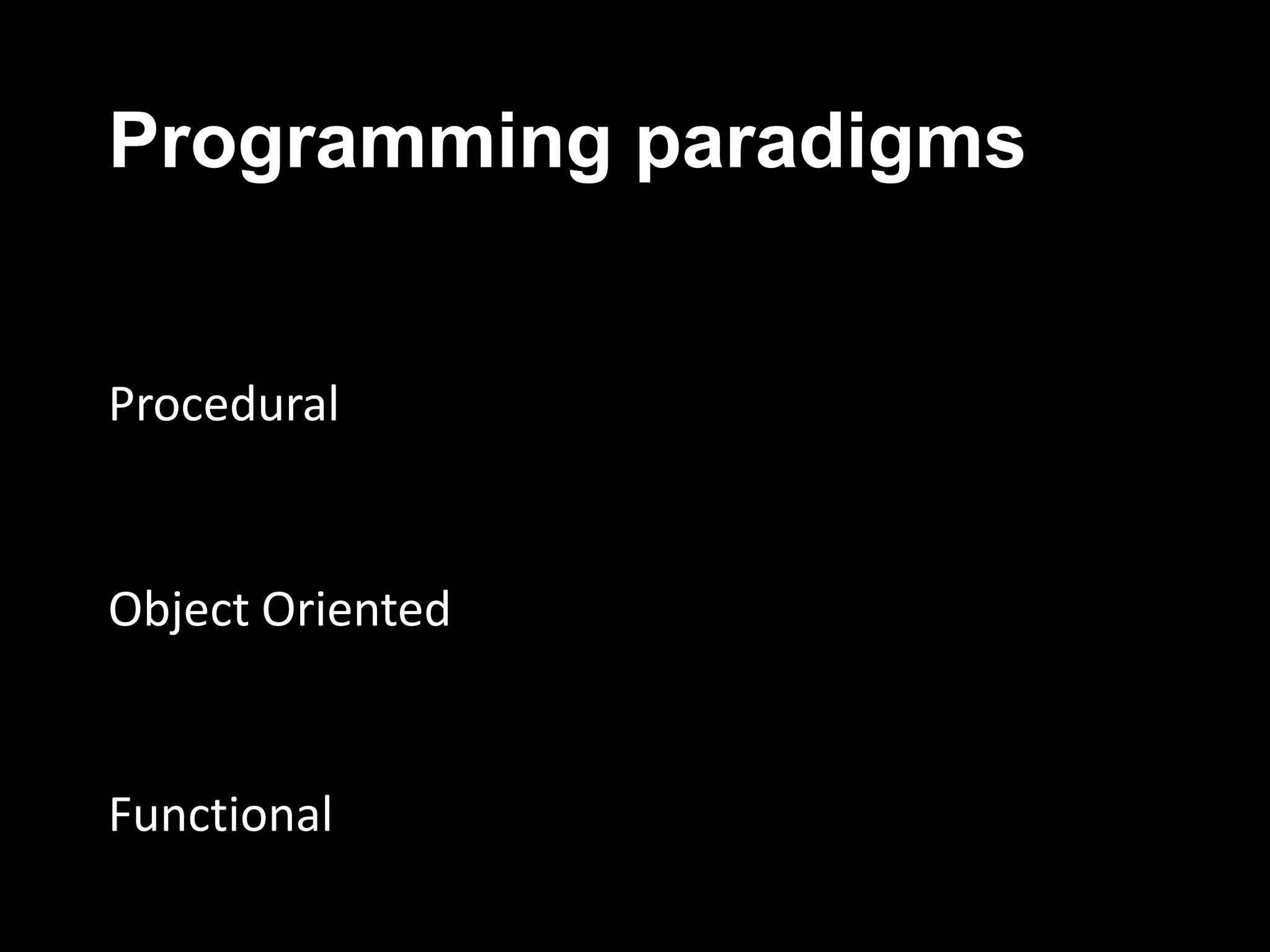 Programming paradigms

Procedural

Object Oriented

Functional